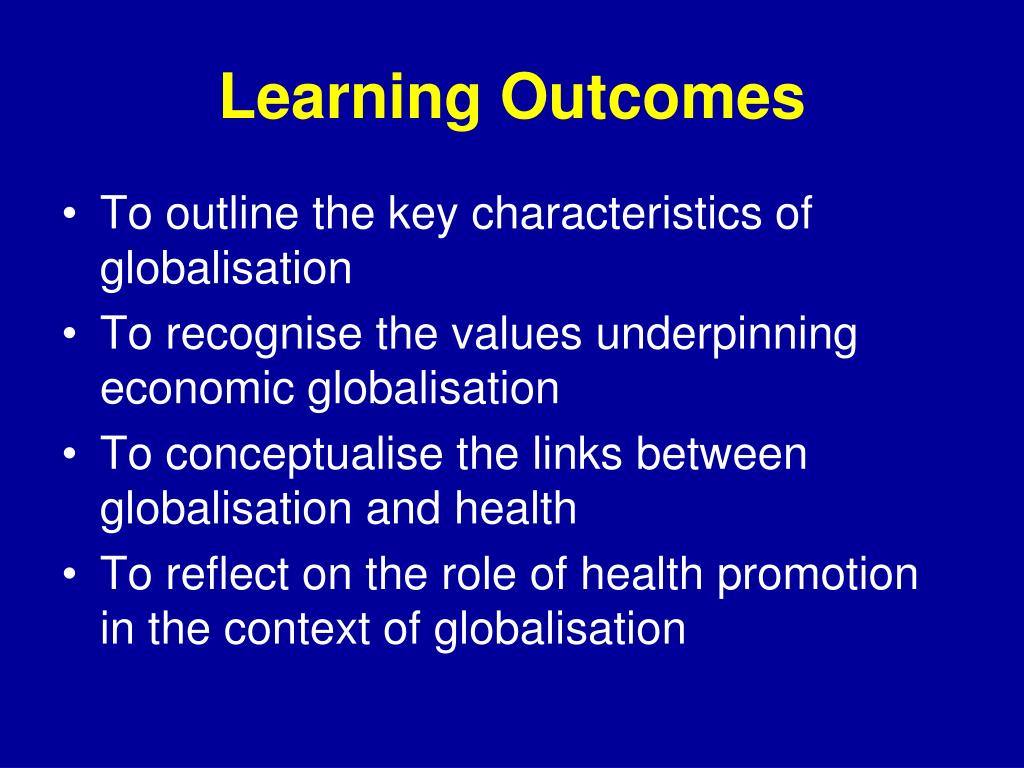 Learning Outcomes

• To outline the key characteristics of globalisation
• To recognise the values underpinning economic globalisation
• To conceptualise the links between globalisation and health
• To reflect on the role of health promotion in the context of globalisation